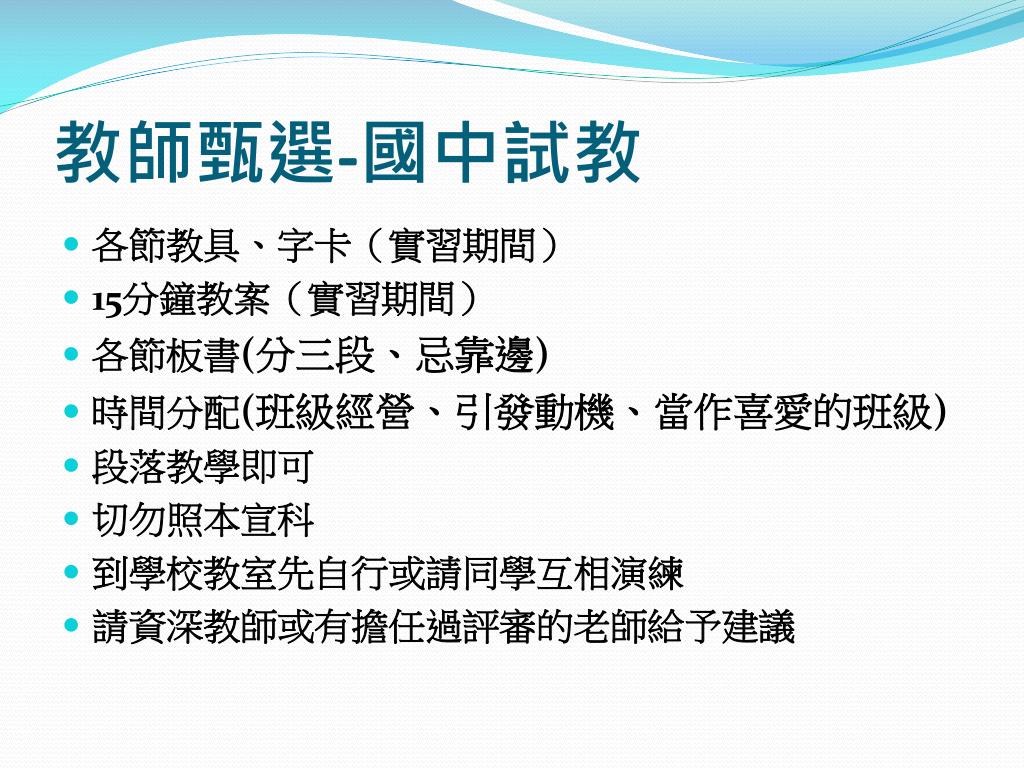 教師甄選-國中試教

- 各節教具、字卡（實習期間）
- 15分鐘教案（實習期間）
- 各節板書(分三段、忌靠邊)
- 時間分配(班級經營、引發動機、當作喜愛的班級)
- 段落教學即可
- 切勿照本宣科
- 到學校教室先自行或請同學互相演練
- 請資深教師或有擔任過評審的老師給予建議